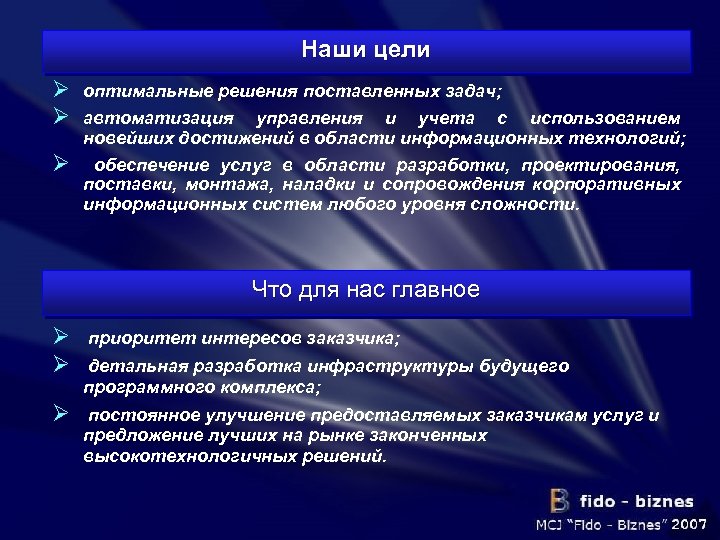 Наши цели

➢ оптимальные решения поставленных задач;

➢ автоматизация управления и учета с использованием новейших достижений в области информационных технологий;

➢ обеспечение услуг в области разработки, проектирования, поставки, монтажа, наладки и сопровождения корпоративных информационных систем любого уровня сложности.

Что для нас главное

➢ приоритет интересов заказчика;

➢ детальная разработка инфраструктуры будущего программного комплекса;

➢ постоянное улучшение предоставляемых заказчикам услуг и предложение лучших на рынке законченных высокотехнологичных решений.

B fido - biznes

MCJ "Fido - Biznes" 2007